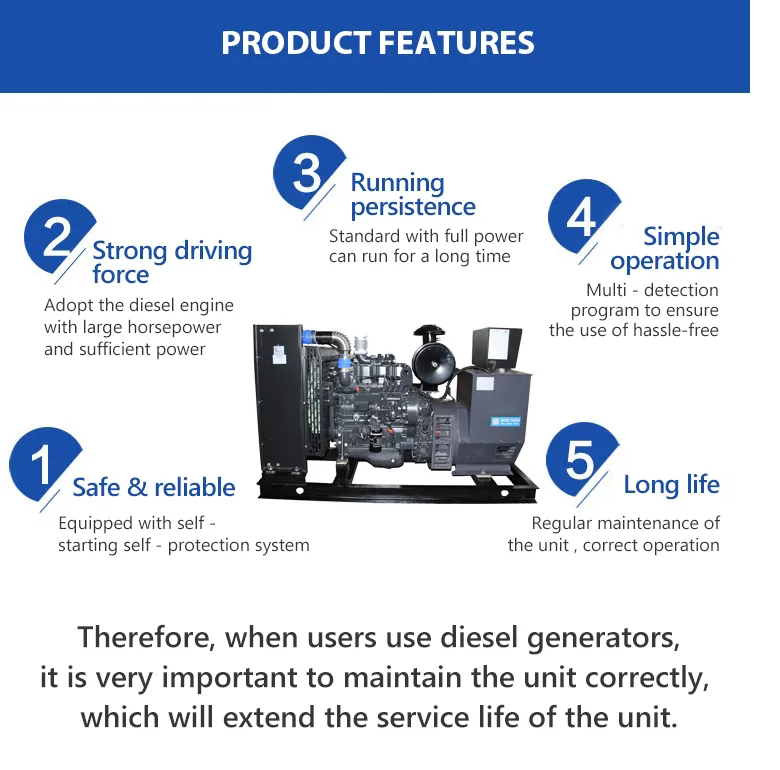 PRODUCT FEATURES

3
Running persistence
Standard with full power can run for a long time

2
Strong driving force
Adopt the diesel engine with large horsepower and sufficient power

4
Simple operation
Multi - detection program to ensure the use of hassle-free

1
Safe & reliable
Equipped with self - starting self - protection system

5
Long life
Regular maintenance of the unit , correct operation

Therefore, when users use diesel generators, it is very important to maintain the unit correctly, which will extend the service life of the unit.